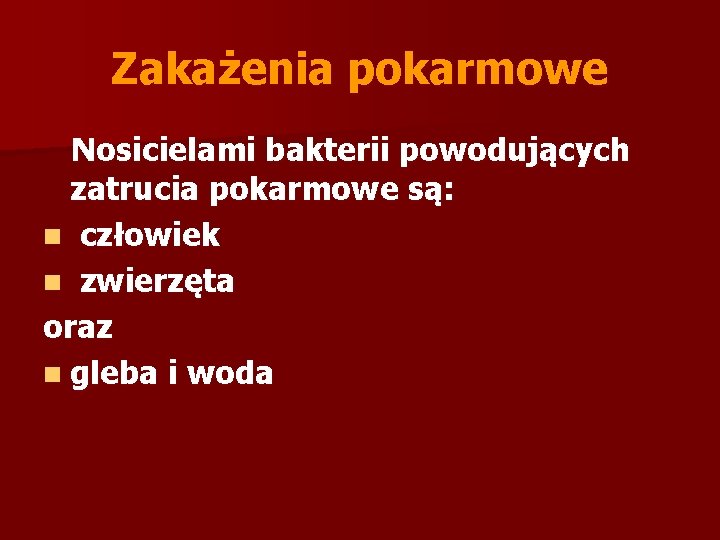 Zakażenia pokarmowe

Nosicielami bakterii powodujących zatrucia pokarmowe są:

- człowiek
- zwierzęta

oraz

- gleba i woda